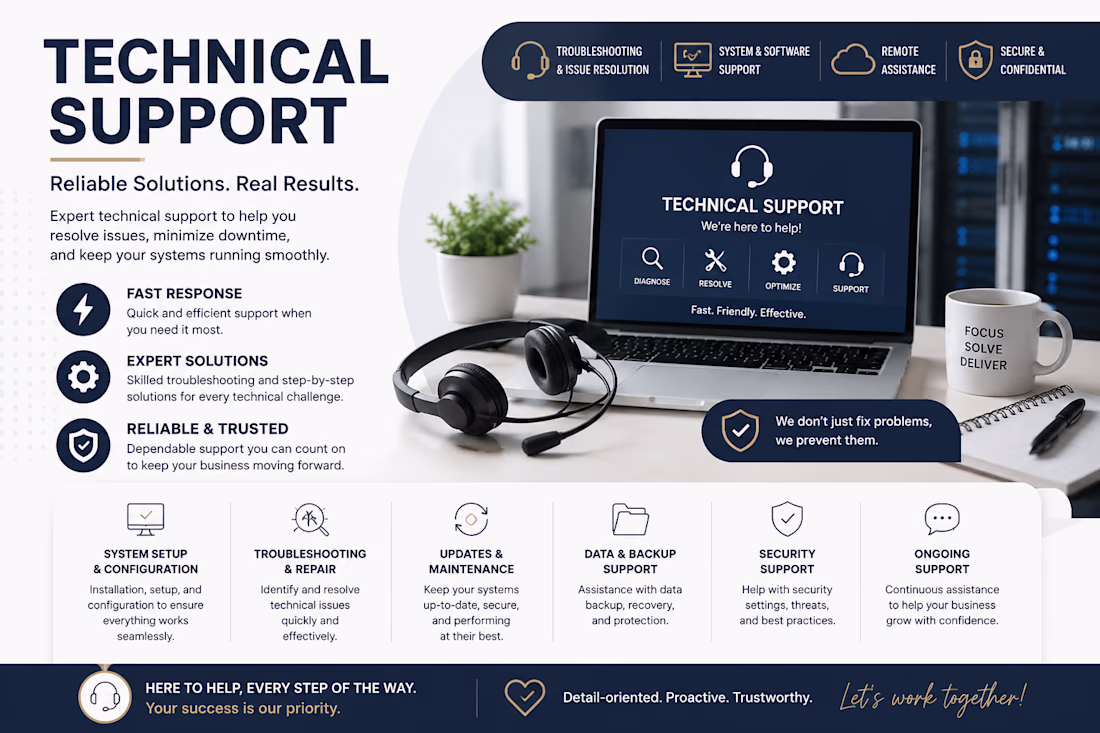 TECHNICAL SUPPORT

Reliable Solutions. Real Results.

Expert technical support to help you resolve issues, minimize downtime, and keep your systems running smoothly.

FAST RESPONSE
Quick and efficient support when you need it most.

EXPERT SOLUTIONS
Skilled troubleshooting and step-by-step solutions for every technical challenge.

RELIABLE & TRUSTED
Dependable support you can count on to keep your business moving forward.

TROUBLESHOOTING & ISSUE RESOLUTION

SYSTEM & SOFTWARE SUPPORT

REMOTE ASSISTANCE

SECURE & CONFIDENTIAL

TECHNICAL SUPPORT
We're here to help!

DIAGNOSE

RESOLVE

OPTIMIZE

SUPPORT

Fast. Friendly. Effective.

FOCUS
SOLVE
DELIVER

We don't just fix problems, we prevent them.

SYSTEM SETUP & CONFIGURATION
Installation, setup, and configuration to ensure everything works seamlessly.

TROUBLESHOOTING & REPAIR
Identify and resolve technical issues quickly and effectively.

UPDATES & MAINTENANCE
Keep your systems up-to-date, secure, and performing at their best.

DATA & BACKUP SUPPORT
Assistance with data backup, recovery, and protection.

SECURITY SUPPORT
Help with security settings, threats, and best practices.

ONGOING SUPPORT
Continuous assistance to help your business grow with confidence.

HERE TO HELP, EVERY STEP OF THE WAY.
Your success is our priority.

Detail-oriented. Proactive. Trustworthy.

Let's work together!